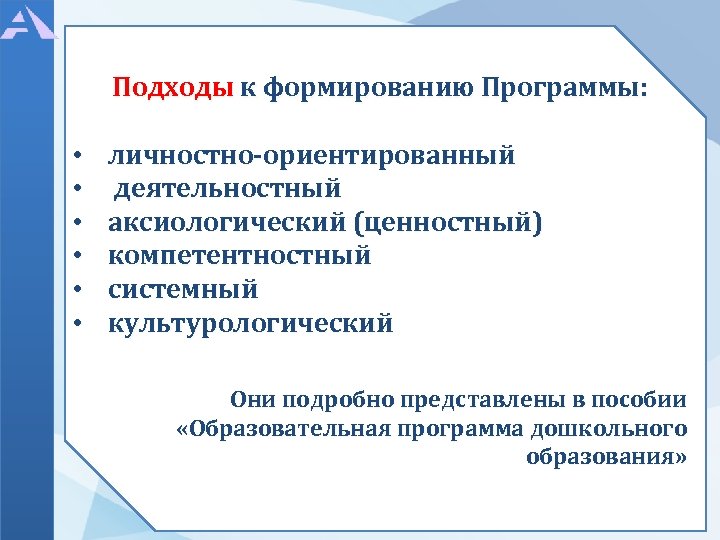 Подходы к формированию Программы:

• личностно-ориентированный
• деятельностный
• аксиологический (ценностный)
• компетентностный
• системный
• культурологический

Они подробно представлены в пособии «Образовательная программа дошкольного образования»